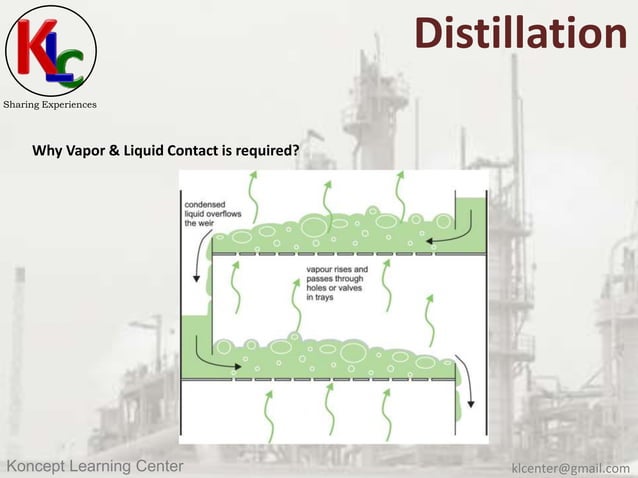 KLC
Sharing Experiences

Distillation

Why Vapor & Liquid Contact is required?

condensed liquid overflows the weir

vapour rises and passes through holes or valves in trays

Koncept Learning Center

klcenter@gmail.com